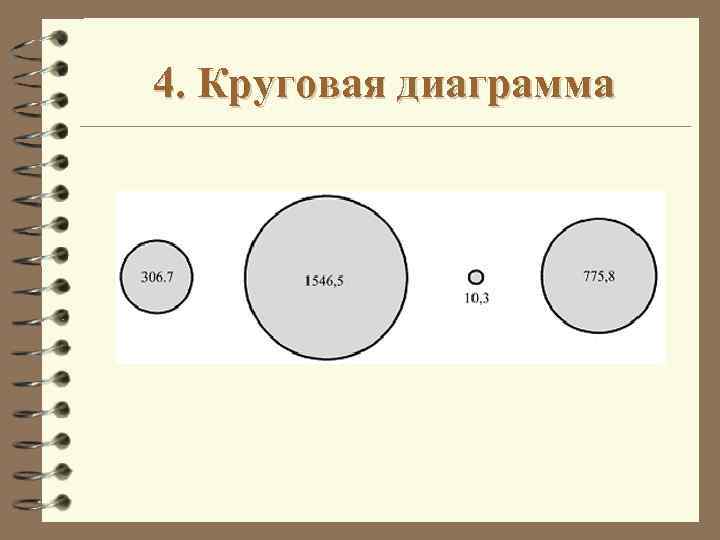 4. Круговая диаграмма

306.7

1546,5

10,3

775,8